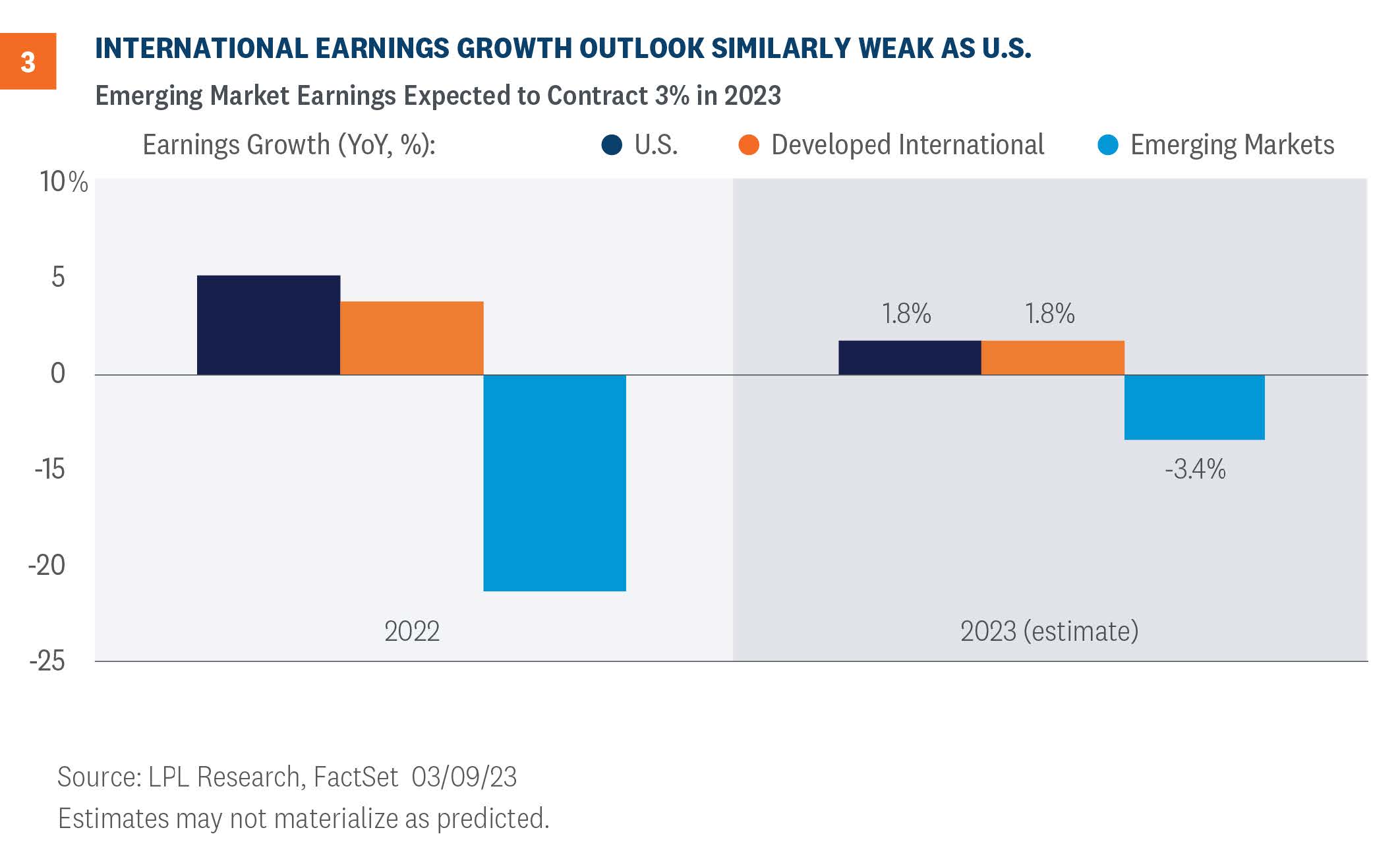 3

INTERNATIONAL EARNINGS GROWTH OUTLOOK SIMILARLY WEAK AS U.S.

Emerging Market Earnings Expected to Contract 3% in 2023

Earnings Growth (YoY, %): U.S. Developed International Emerging Markets

10%
5
0
-15
-20
-25

1.8% 1.8%
-3.4%

2022
2023 (estimate)

Source: LPL Research, FactSet 03/09/23
Estimates may not materialize as predicted.